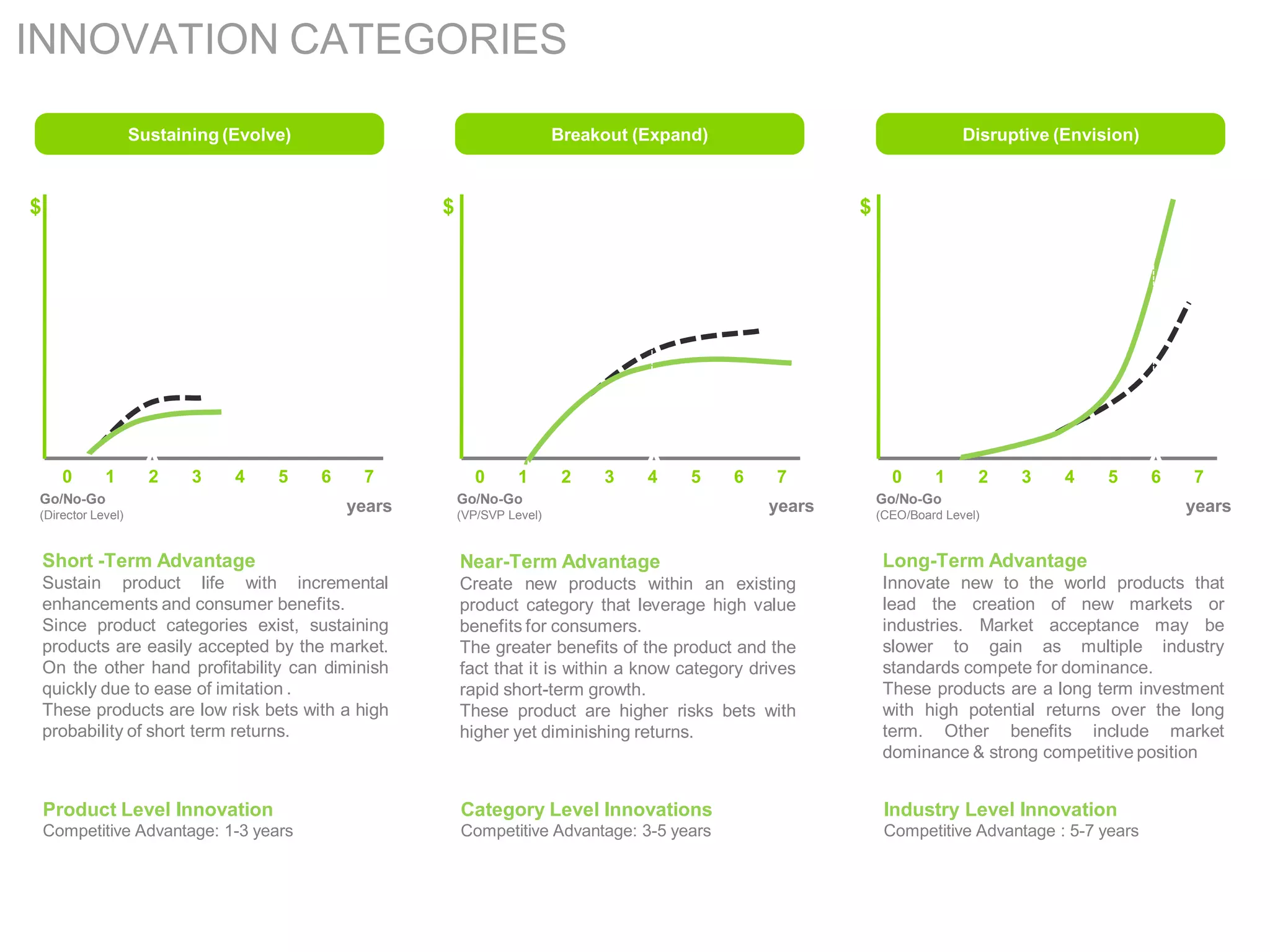 INNOVATION CATEGORIES

Sustaining (Evolve)

$

0 1 2 3 4 5 6 7

Go/No-Go
(Director Level)

years

Short -Term Advantage
Sustain product life with incremental enhancements and consumer benefits.
Since product categories exist, sustaining products are easily accepted by the market. On the other hand profitability can diminish quickly due to ease of imitation .
These products are low risk bets with a high probability of short term returns.

Product Level Innovation
Competitive Advantage: 1-3 years

Breakout (Expand)

$

0 1 2 3 4 5 6 7

Go/No-Go
(VP/SVP Level)

years

Near-Term Advantage
Create new products within an existing product category that leverage high value benefits for consumers.
The greater benefits of the product and the fact that it is within a know category drives rapid short-term growth.
These product are higher risks bets with higher yet diminishing returns.

Category Level Innovations
Competitive Advantage: 3-5 years

Disruptive (Envision)

$

0 1 2 3 4 5 6 7

Go/No-Go
(CEO/Board Level)

years

Long-Term Advantage
Innovate new to the world products that lead the creation of new markets or industries. Market acceptance may be slower to gain as multiple industry standards compete for dominance.
These products are a long term investment with high potential returns over the long term. Other benefits include market dominance & strong competitive position

Industry Level Innovation
Competitive Advantage : 5-7 years